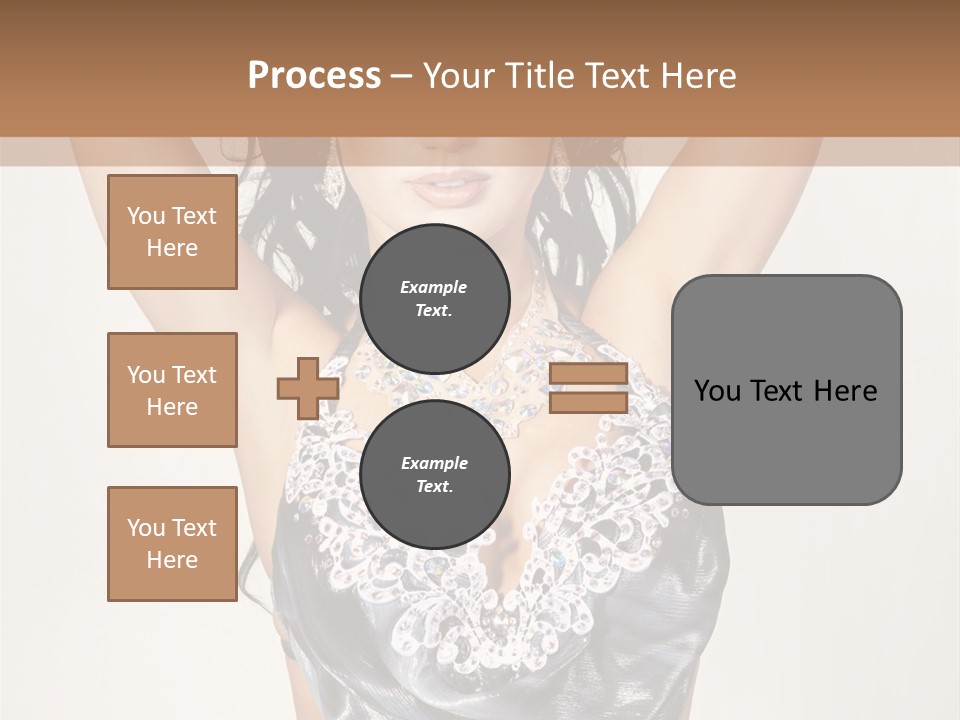 Process – Your Title Text Here

You Text Here

You Text Here

You Text Here

Example Text.

Example Text.

You Text Here